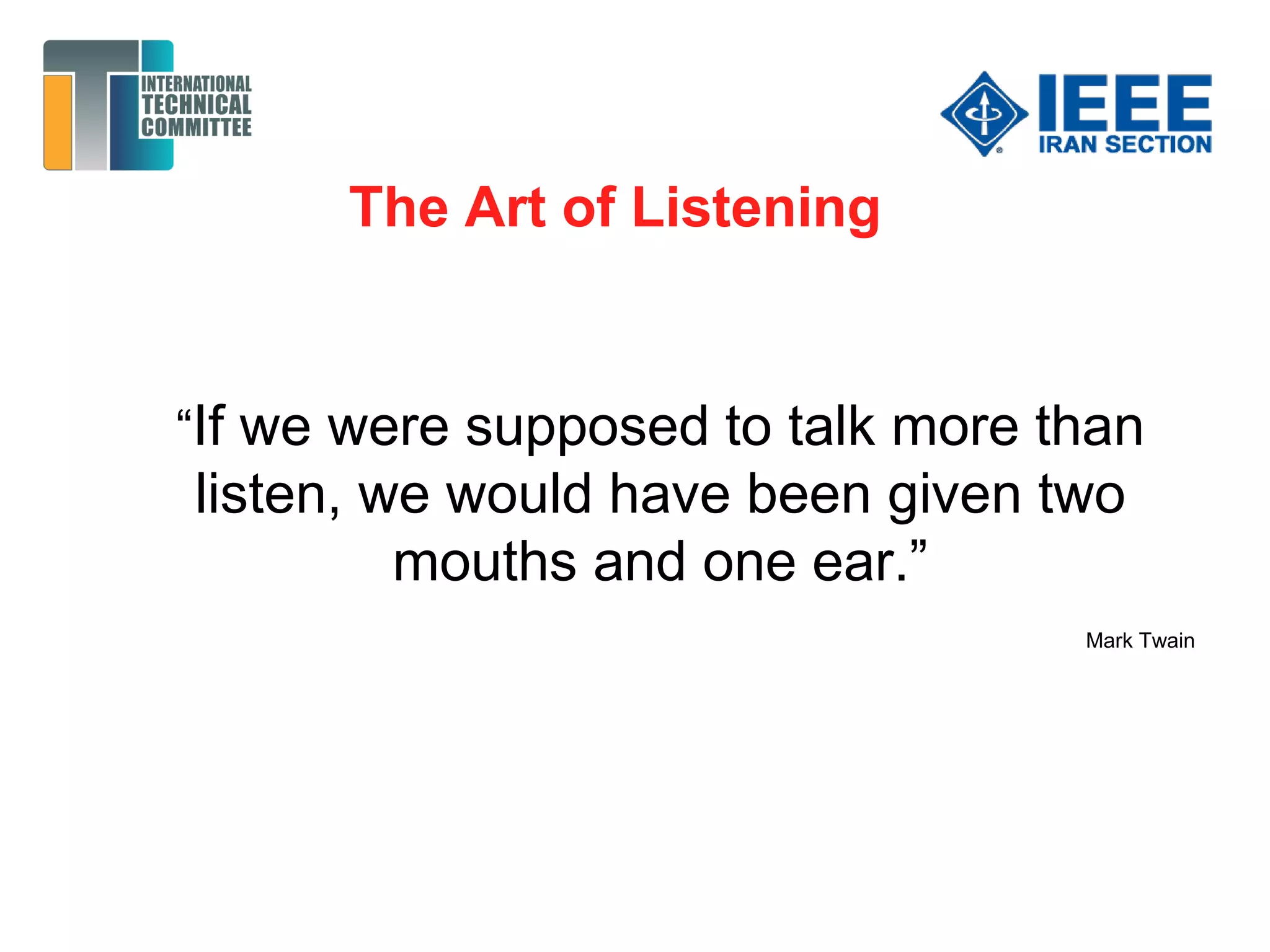 INTERNATIONAL TECHNICAL COMMITTEE

IEEE IRAN SECTION

The Art of Listening

“If we were supposed to talk more than listen, we would have been given two mouths and one ear.”

Mark Twain